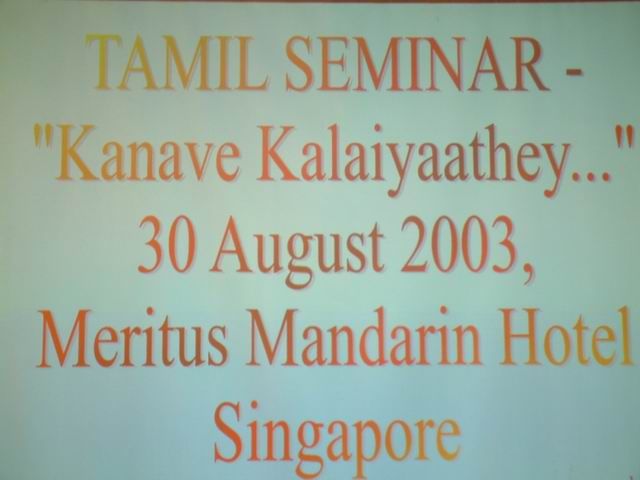 TAMIL SEMINAR -
"Kanave Kalaiyaathey..."
30 August 2003,
Meritus Mandarin Hotel
Singapore